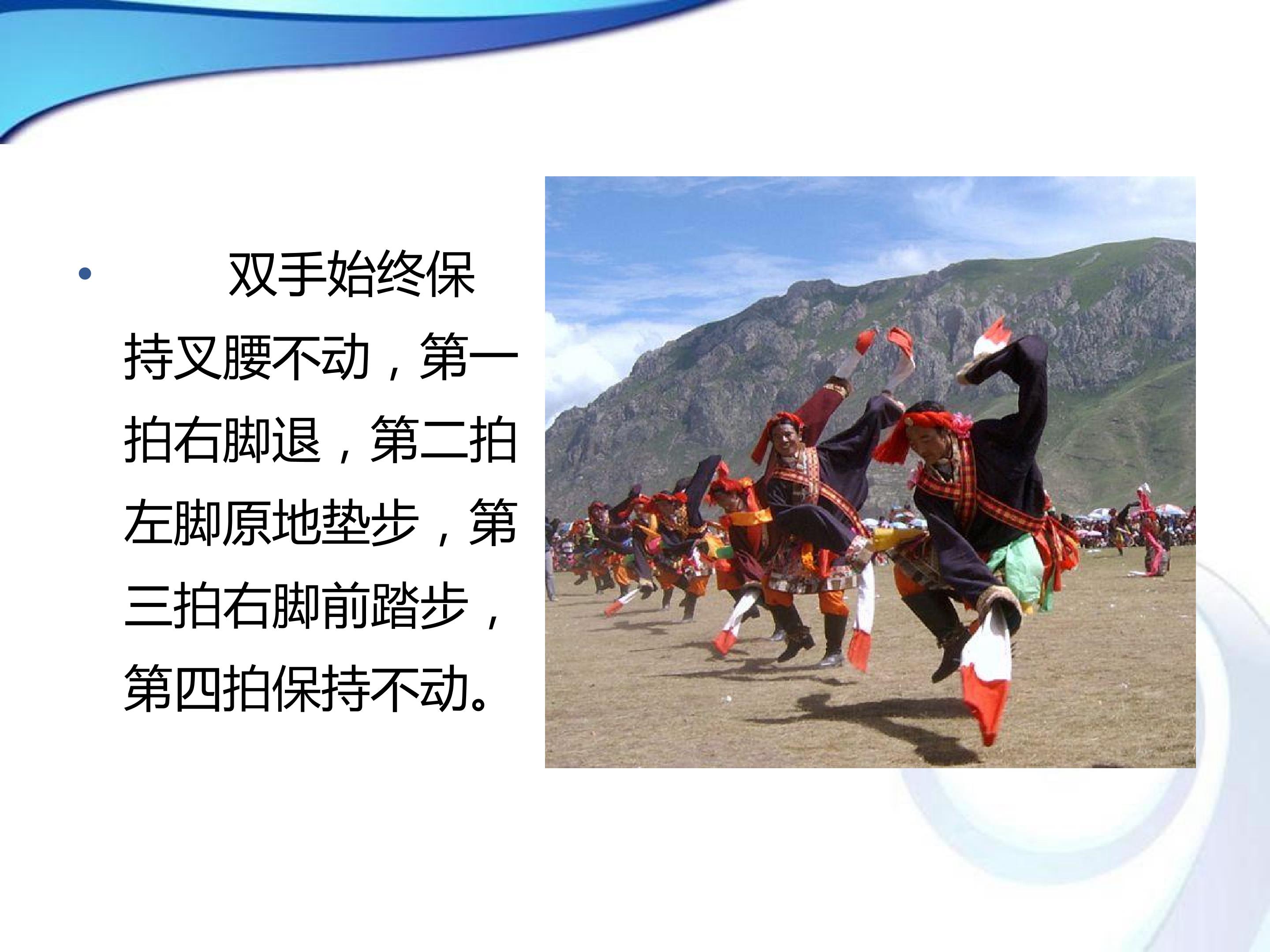 • 双手始终保持叉腰不动，第一拍右脚退，第二拍左脚原地垫步，第三拍右脚前踏步，第四拍保持不动。